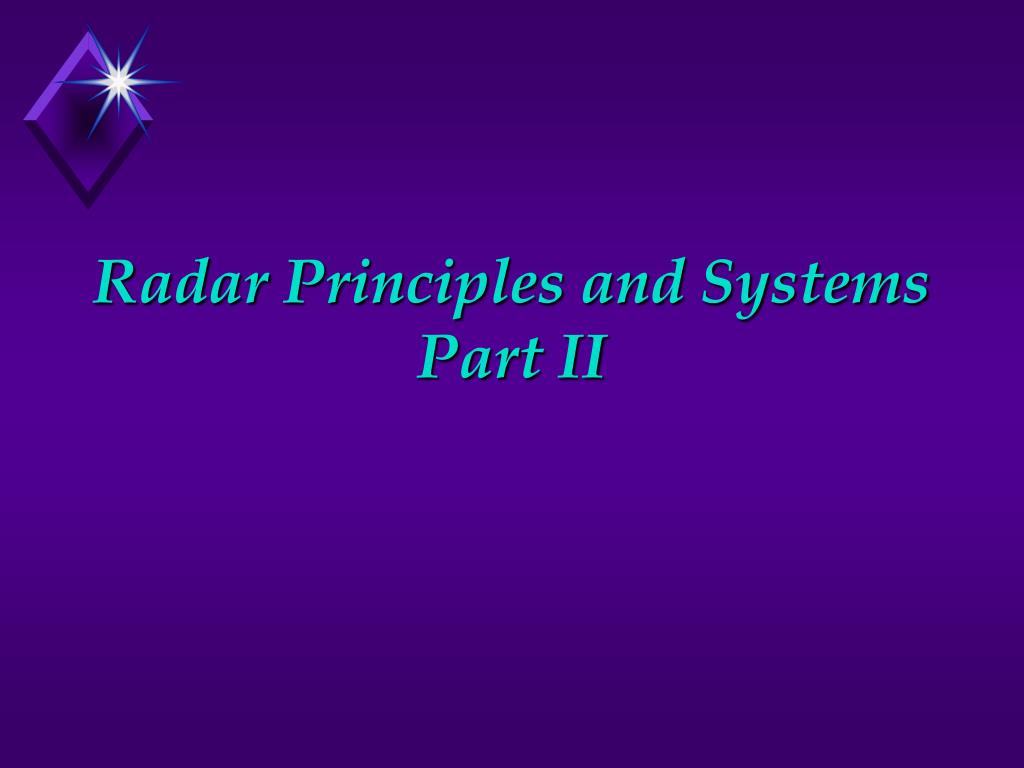 Radar Principles and Systems
Part II